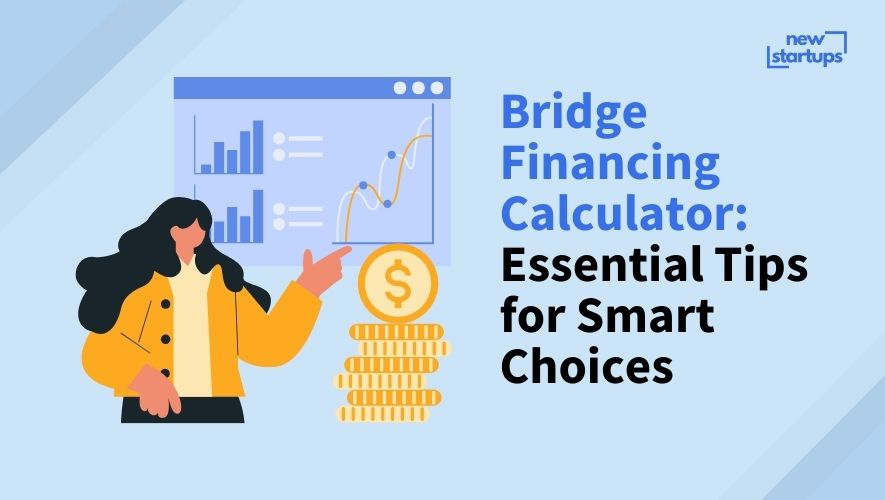 new startups

Bridge Financing Calculator: Essential Tips for Smart Choices

$